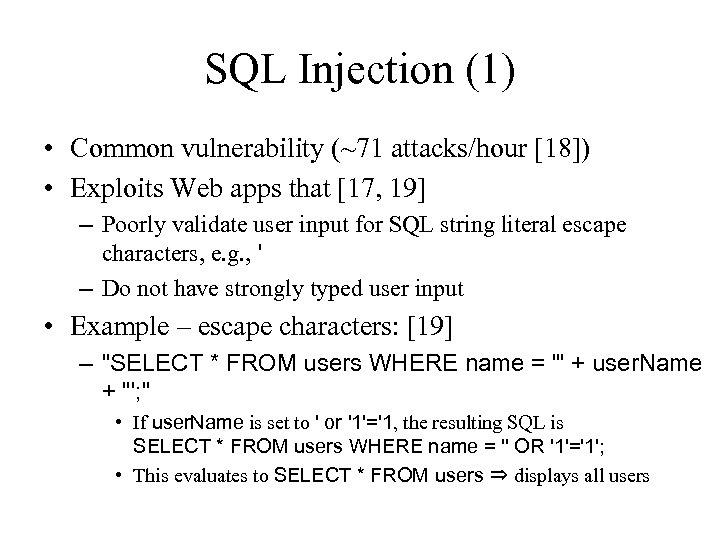 SQL Injection (1)

• Common vulnerability (~71 attacks/hour [18])

• Exploits Web apps that [17, 19]

– Poorly validate user input for SQL string literal escape characters, e.g., '

– Do not have strongly typed user input

• Example – escape characters: [19]

– "SELECT * FROM users WHERE name = '" + userName + "';"

• If userName is set to ' or '1'='1, the resulting SQL is SELECT * FROM users WHERE name = '' OR '1'='1';

• This evaluates to SELECT * FROM users ⇒ displays all users